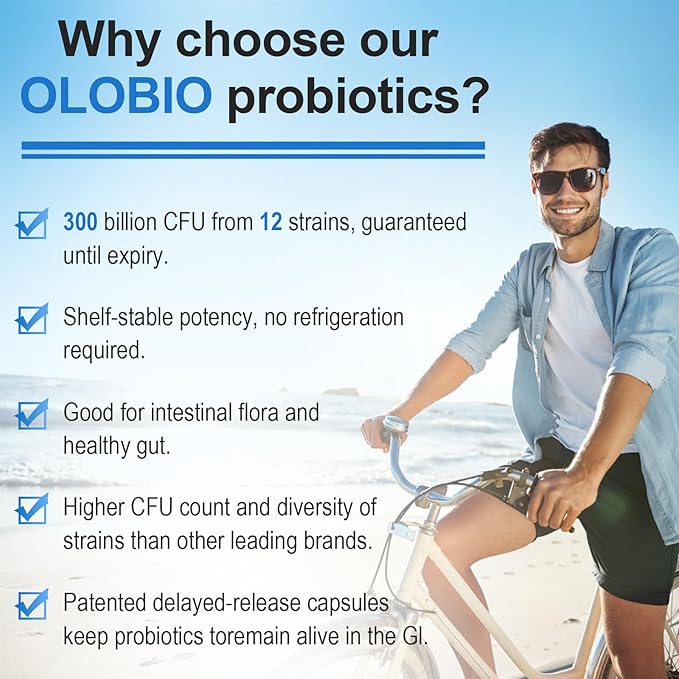 Why choose our OLOBIO probiotics?

300 billion CFU from 12 strains, guaranteed until expiry.

Shelf-stable potency, no refrigeration required.

Good for intestinal flora and healthy gut.

Higher CFU count and diversity of strains than other leading brands.

Patented delayed-release capsules keep probiotics toremain alive in the GI.